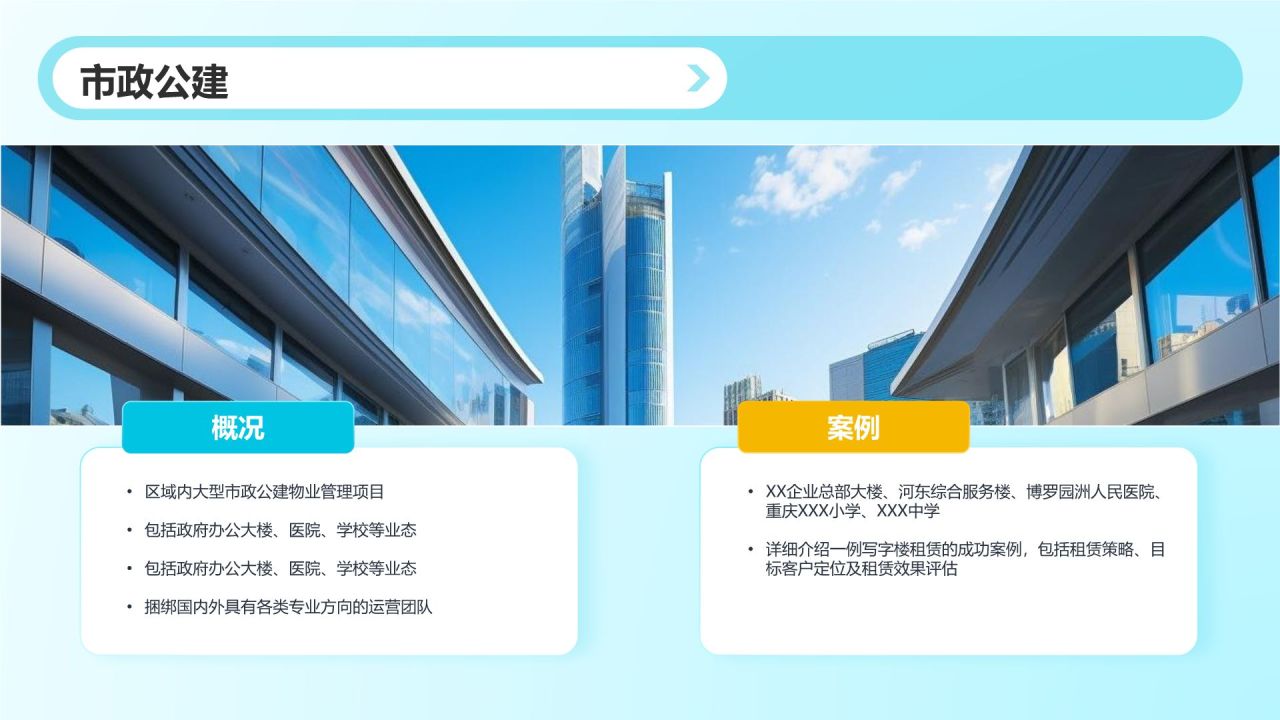 市政公建

概况

• 区域内大型市政公建物业管理项目

• 包括政府办公大楼、医院、学校等业态

• 包括政府办公大楼、医院、学校等业态

• 捆绑国内外具有各类专业方向的运营团队

案例

• XX企业总部大楼、河东综合服务楼、博罗园洲人民医院、重庆XXX小学、XXX中学

• 详细介绍一例写字楼租赁的成功案例，包括租赁策略、目标客户定位及租赁效果评估